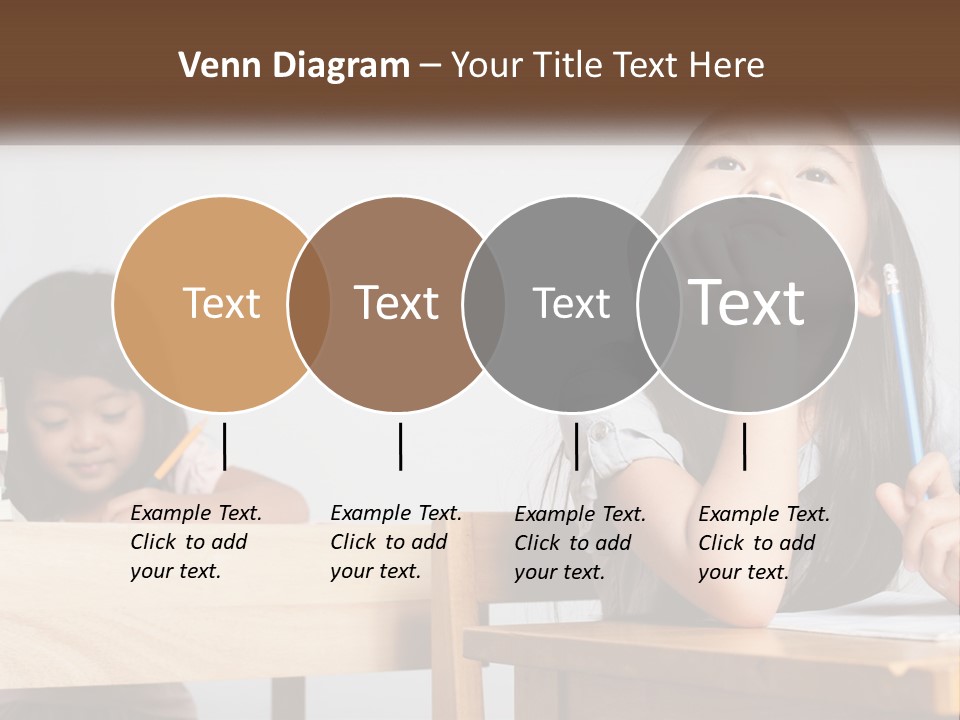 Venn Diagram – Your Title Text Here

Text

Text

Text

Text

Example Text. Click to add your text.

Example Text. Click to add your text.

Example Text. Click to add your text.

Example Text. Click to add your text.